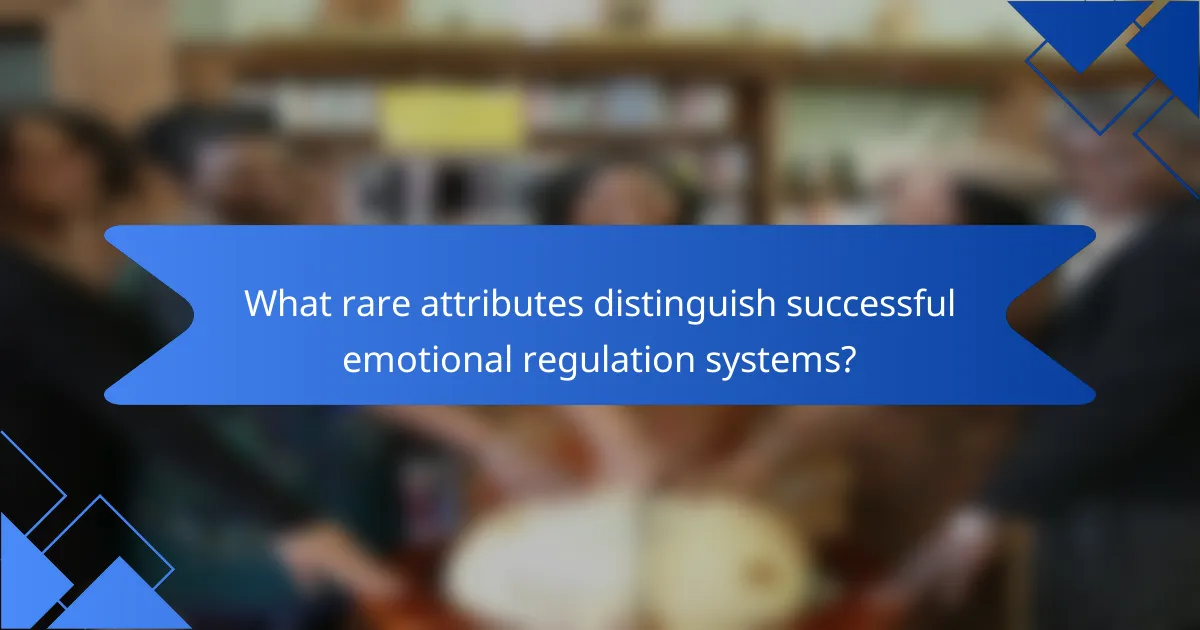 What rare attributes distinguish successful emotional regulation systems?